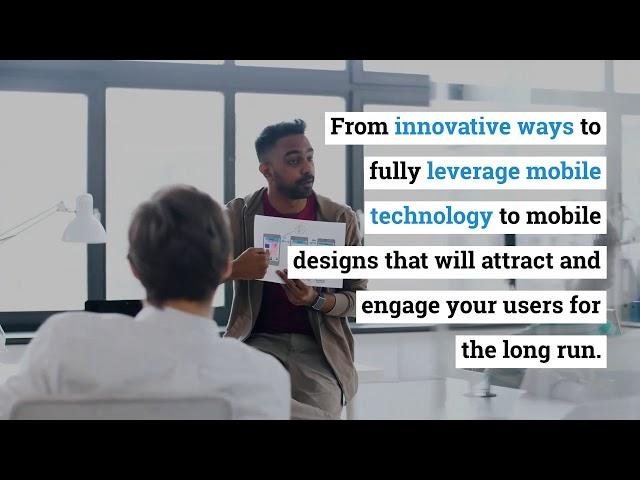 From innovative ways to fully leverage mobile technology to mobile designs that will attract and engage your users for the long run.